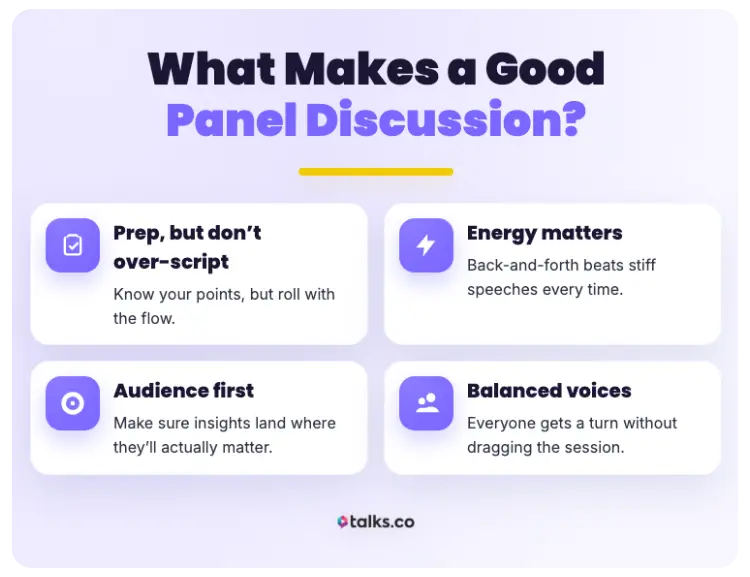 What Makes a Good Panel Discussion?

Prep, but don't over-script
Know your points, but roll with the flow.

Energy matters
Back-and-forth beats stiff speeches every time.

Audience first
Make sure insights land where they'll actually matter.

Balanced voices
Everyone gets a turn without dragging the session.

talks.co